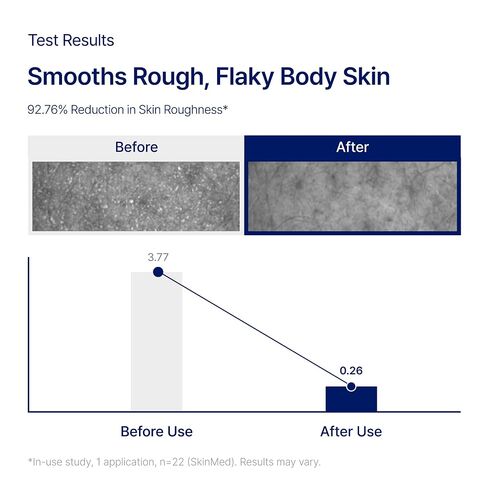 Test Results

Smooths Rough, Flaky Body Skin

92.76% Reduction in Skin Roughness*

Before

After

3.77

0.26

Before Use

After Use

*In-use study, 1 application, n=22 (SkinMed). Results may vary.